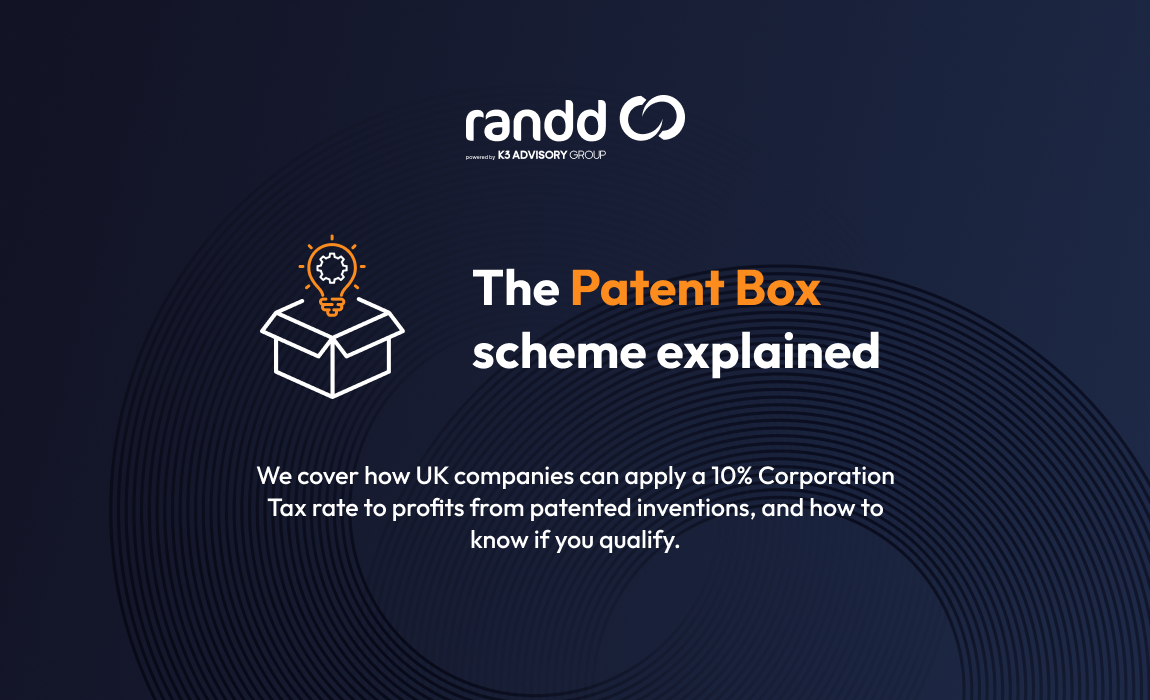 randd

powered by K3 ADVISORY GROUP

The Patent Box scheme explained

We cover how UK companies can apply a 10% Corporation Tax rate to profits from patented inventions, and how to know if you qualify.